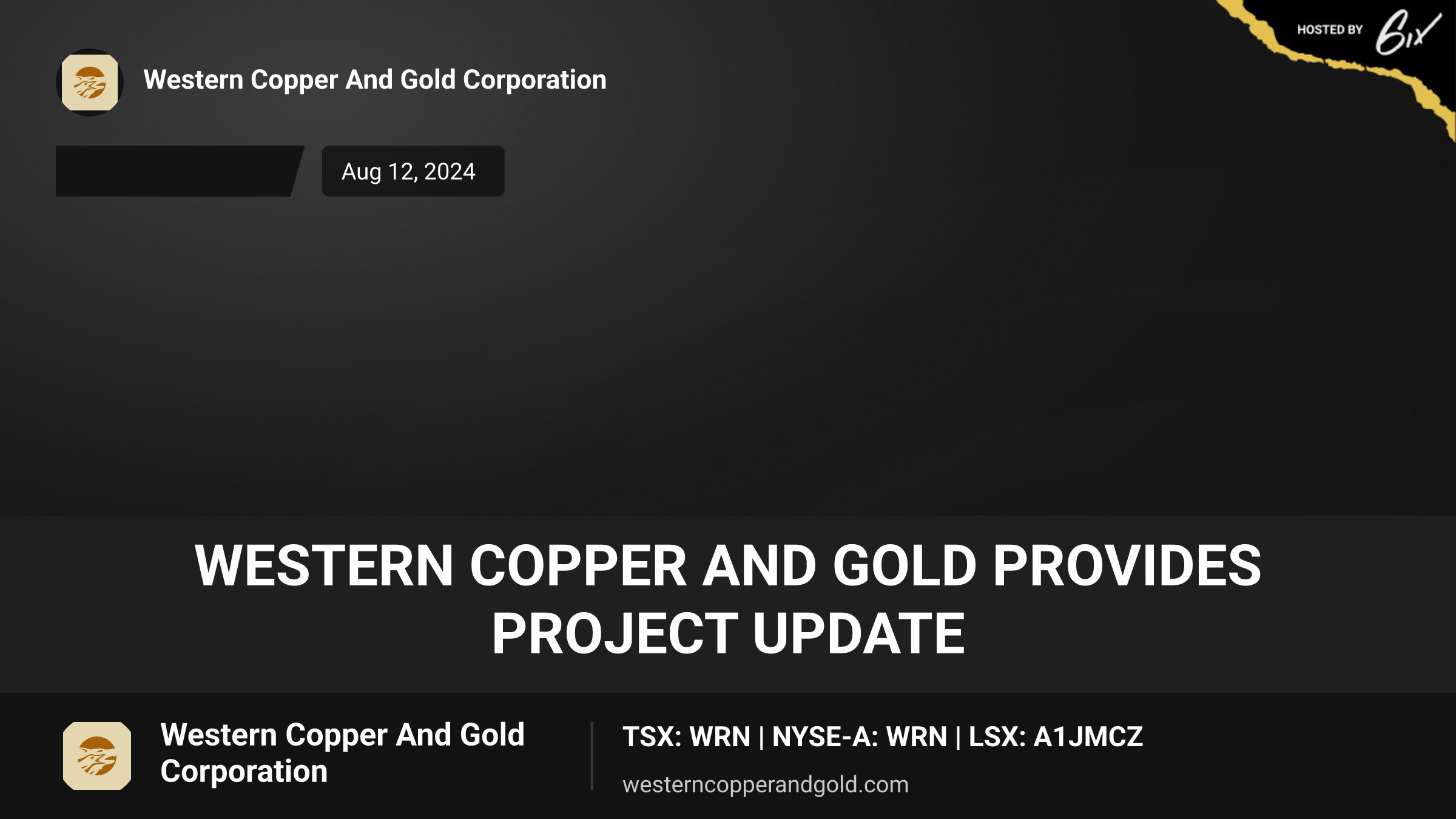 HOSTED BY 6ix

Western Copper And Gold Corporation

Aug 12, 2024

WESTERN COPPER AND GOLD PROVIDES PROJECT UPDATE

Western Copper And Gold Corporation

TSX: WRN | NYSE-A: WRN | LSX: A1JMCZ

westerncopperandgold.com